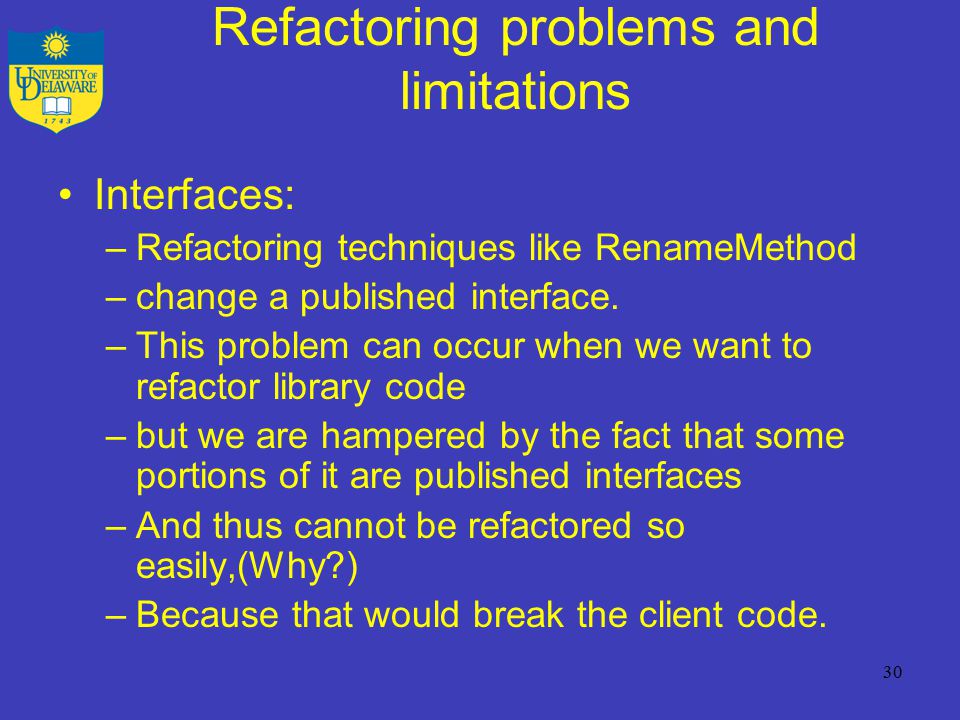 UNIVERSITY OF DELAWARE
1743

Refactoring problems and limitations

• Interfaces:
– Refactoring techniques like RenameMethod
– change a published interface.
– This problem can occur when we want to refactor library code
– but we are hampered by the fact that some portions of it are published interfaces
– And thus cannot be refactored so easily,(Why?)
– Because that would break the client code.

30